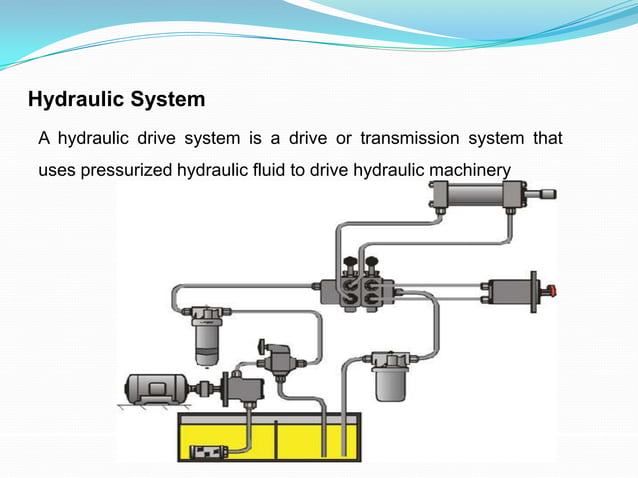 Hydraulic System

A hydraulic drive system is a drive or transmission system that uses pressurized hydraulic fluid to drive hydraulic machinery